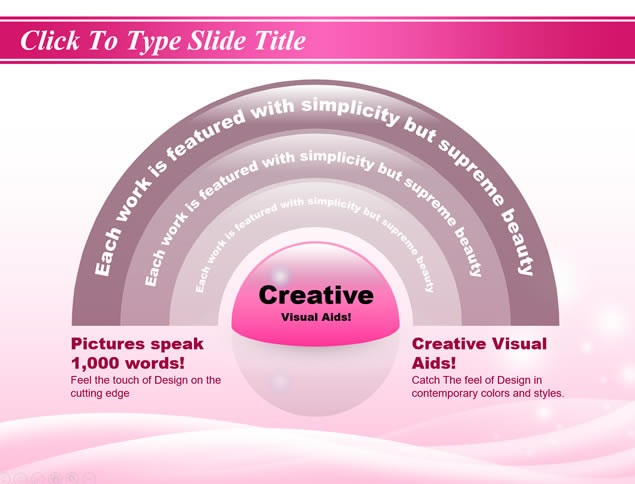 Click To Type Slide Title

Each work is featured with simplicity but supreme beauty

Each work is featured with simplicity but supreme beauty

Each work is featured with simplicity but supreme beauty

Creative
Visual Aids!

Pictures speak 1,000 words!
Feel the touch of Design on the cutting edge

Creative Visual Aids!
Catch The feel of Design in contemporary colors and styles.